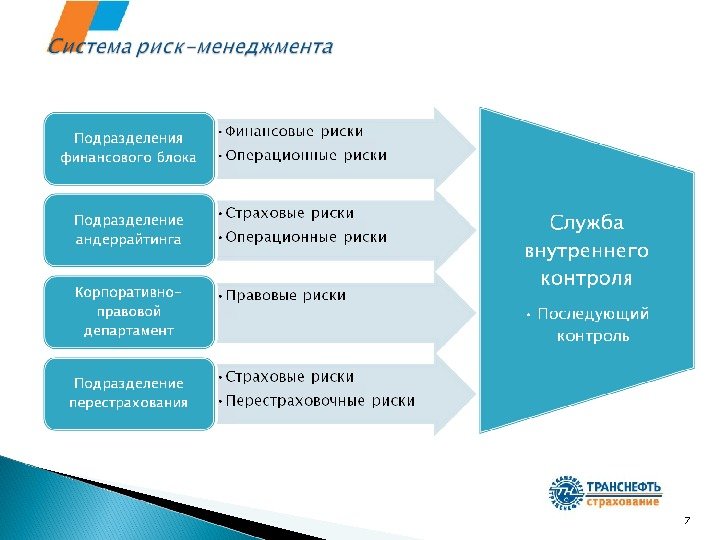 Система риск-менеджмента

Подразделения финансового блока

• Финансовые риски
• Операционные риски

Подразделение андеррайтинга

• Страховые риски
• Операционные риски

Корпоративно-правовой департамент

• Правовые риски

Подразделение перестрахования

• Страховые риски
• Перестраховочные риски

Служба внутреннего контроля

• Последующий контроль

ТРАНСНЕФТЬ страхование

7